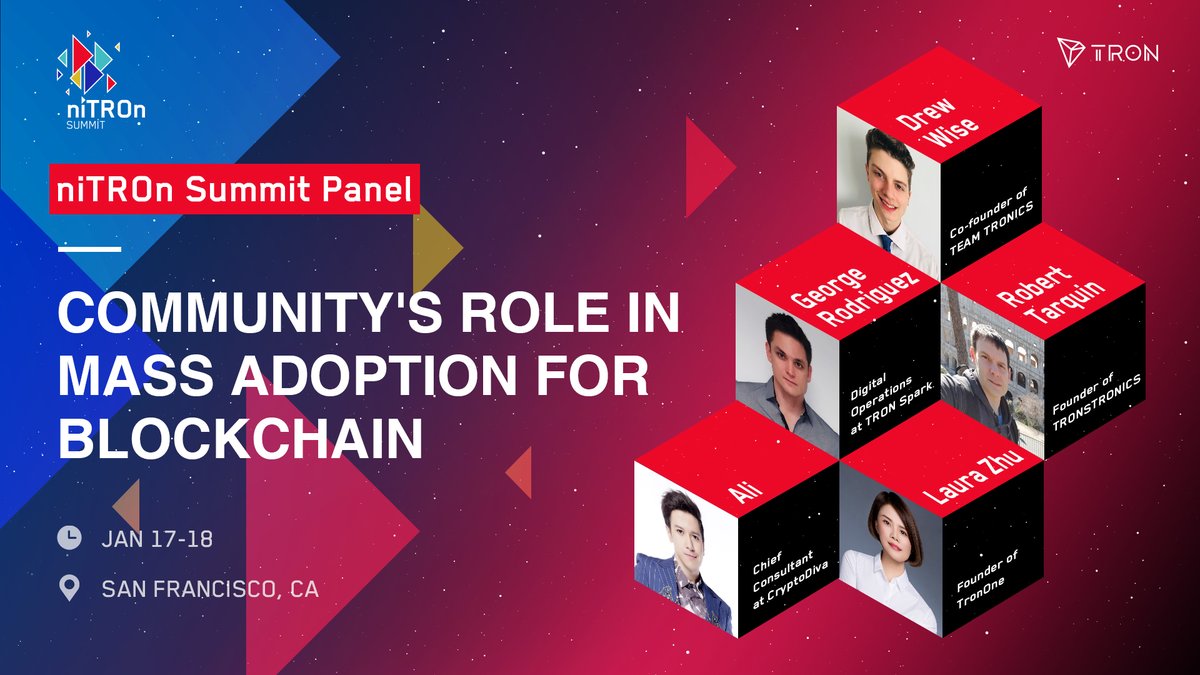 niTROn SUMMIT

TRON

niTROn Summit Panel

COMMUNITY'S ROLE IN MASS ADOPTION FOR BLOCKCHAIN

JAN 17-18

SAN FRANCISCO, CA

Drew Wise

Co-founder of TEAM TRONICS

George Rodriguez

Digital Operations at TRON Spark

Robert Tarquin

Founder of TRONSTRONICS

Ali

Chief Consultant at CryptoDiva

Laura Zhu

Founder of TronOne